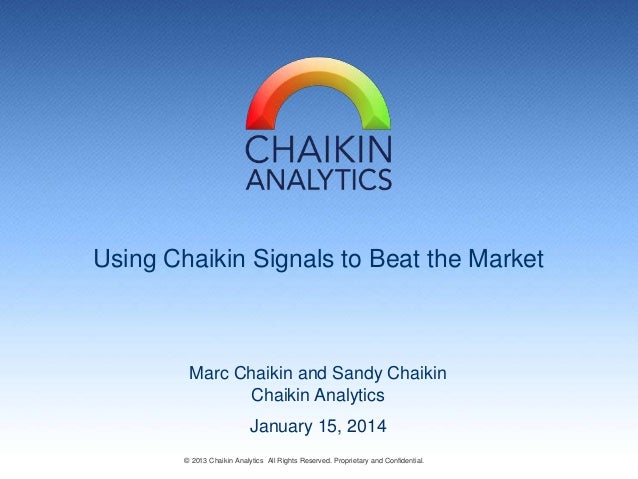 CHAIKIN
ANALYTICS

Using Chaikin Signals to Beat the Market

Marc Chaikin and Sandy Chaikin
Chaikin Analytics

January 15, 2014

© 2013 Chaikin Analytics All Rights Reserved. Proprietary and Confidential.